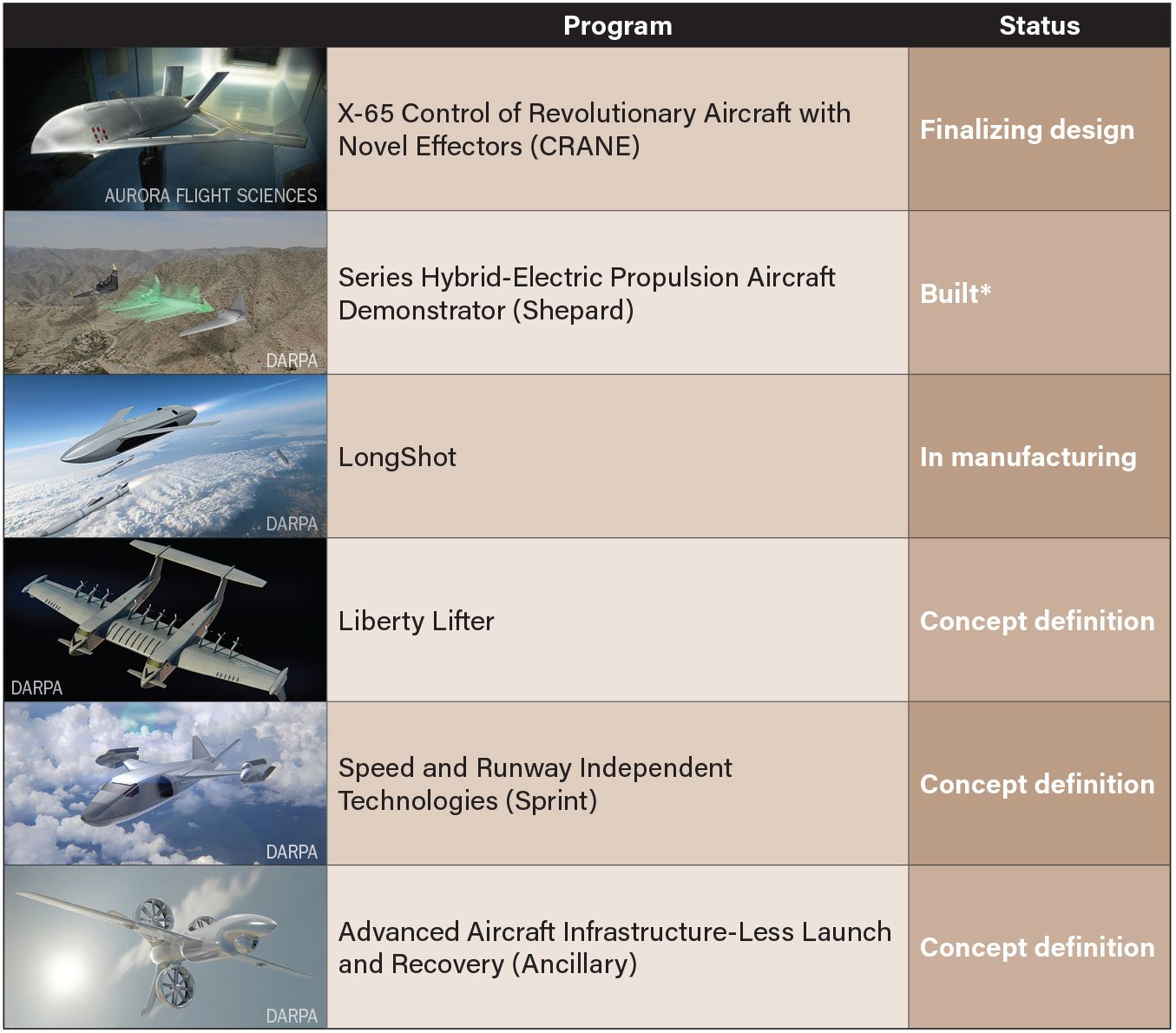 | | Program | Status |
|---|---|---|
| AURORA FLIGHT SCIENCES | X-65 Control of Revolutionary Aircraft with Novel Effectors (CRANE) | Finalizing design |
| DARPA | Series Hybrid-Electric Propulsion Aircraft Demonstrator (Shepard) | Built* |
| DARPA | LongShot | In manufacturing |
| DARPA | Liberty Lifter | Concept definition |
| DARPA | Speed and Runway Independent Technologies (Sprint) | Concept definition |
| DARPA | Advanced Aircraft Infrastructure-Less Launch and Recovery (Ancillary) | Concept definition |